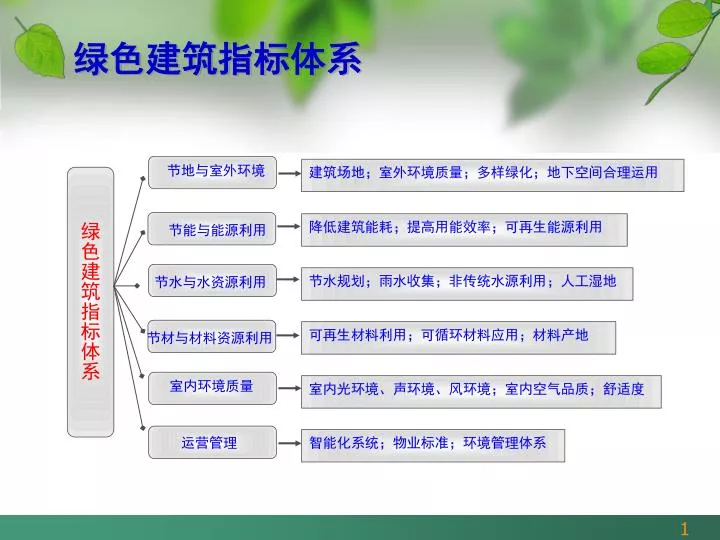 绿色建筑指标体系

绿色建筑指标体系

节地与室外环境
建筑场地；室外环境质量；多样绿化；地下空间合理运用

节能与能源利用
降低建筑能耗；提高用能效率；可再生能源利用

节水与水资源利用
节水规划；雨水收集；非传统水源利用；人工湿地

节材与材料资源利用
可再生材料利用；可循环材料应用；材料产地

室内环境质量
室内光环境、声环境、风环境；室内空气品质；舒适度

运营管理
智能化系统；物业标准；环境管理体系

1